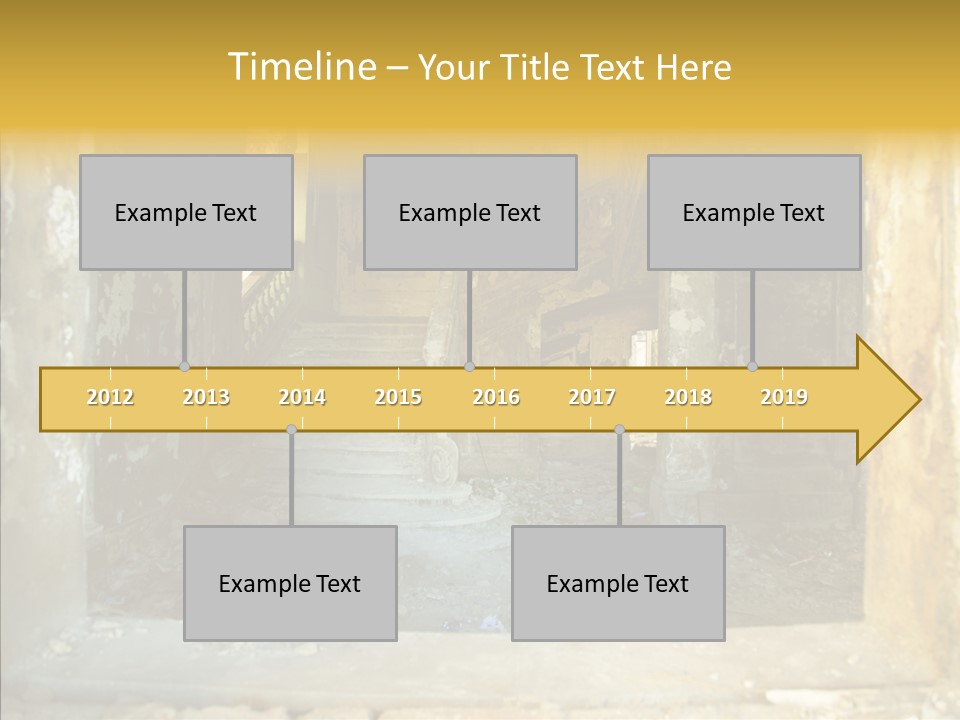 Timeline – Your Title Text Here

Example Text

Example Text

Example Text

2012 2013 2014 2015 2016 2017 2018 2019

Example Text

Example Text